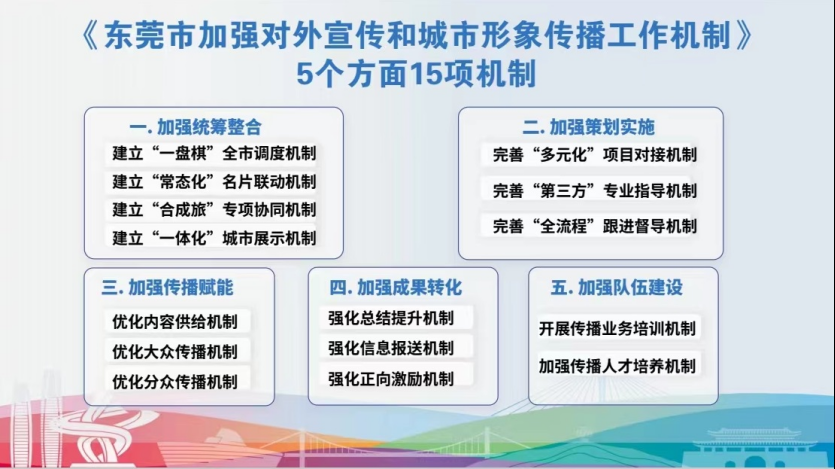 《东莞市加强对外宣传和城市形象传播工作机制》
5个方面15项机制

一. 加强统筹整合
建立“一盘棋”全市调度机制
建立“常态化”名片联动机制
建立“合成旅”专项协同机制
建立“一体化”城市展示机制

二. 加强策划实施
完善“多元化”项目对接机制
完善“第三方”专业指导机制
完善“全流程”跟进督导机制

三. 加强传播赋能
优化内容供给机制
优化大众传播机制
优化分众传播机制

四. 加强成果转化
强化总结提升机制
强化信息报送机制
强化正向激励机制

五. 加强队伍建设
开展传播业务培训机制
加强传播人才培养机制